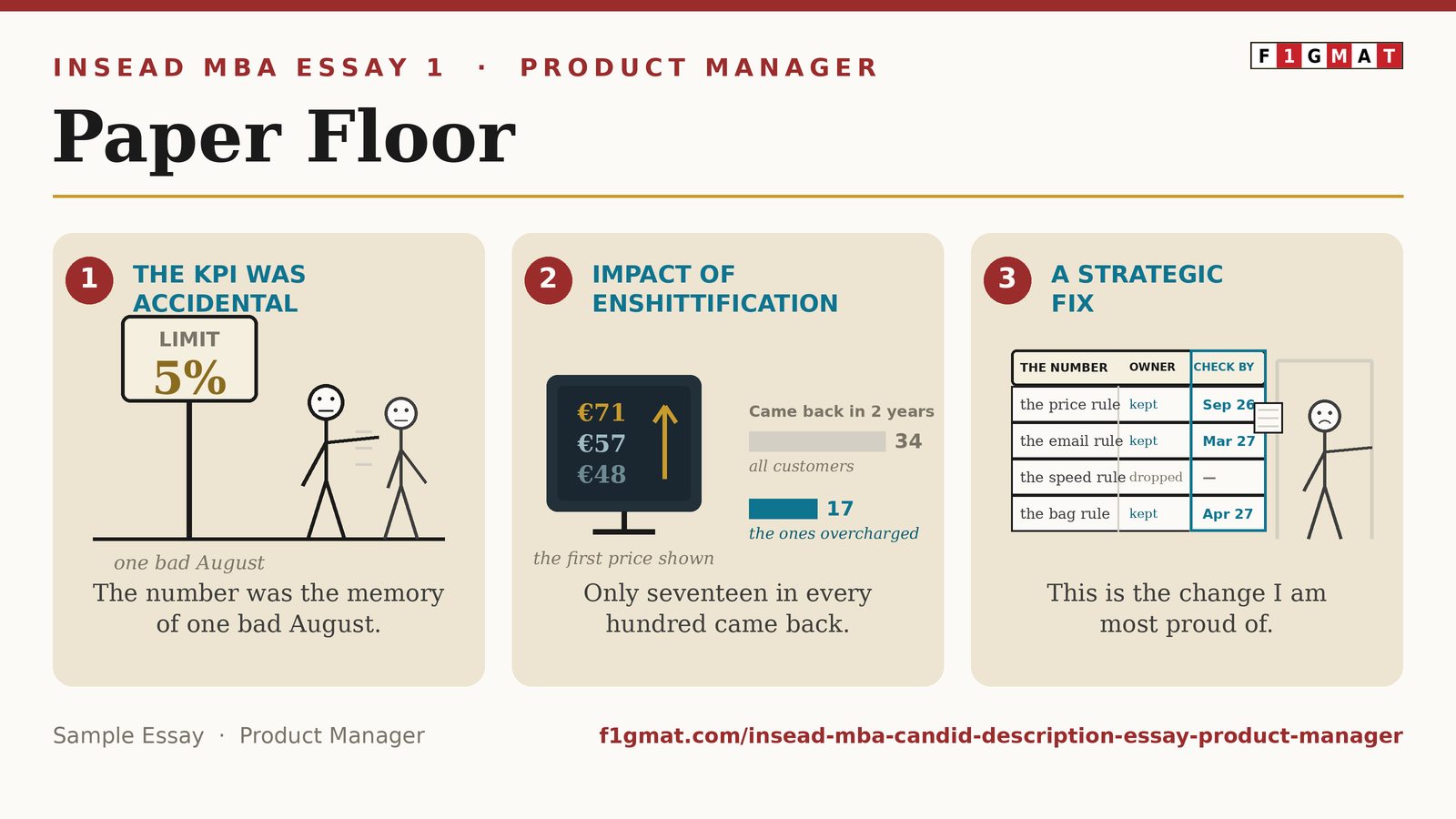 INSEAD MBA ESSAY 1 · PRODUCT MANAGER

F1GMAT

Paper Floor

1 THE KPI WAS ACCIDENTAL

LIMIT
5%

one bad August

The number was the memory of one bad August.

2 IMPACT OF ENSHITTIFICATION

€71
€57
€48

the first price shown

Came back in 2 years

34
all customers

17
the ones overcharged

Only seventeen in every hundred came back.

3 A STRATEGIC FIX

| THE NUMBER | OWNER | CHECK BY |
|---|---|---|
| the price rule | kept | Sep 26 |
| the email rule | kept | Mar 27 |
| the speed rule | dropped | — |
| the bag rule | kept | Apr 27 |

This is the change I am most proud of.

Sample Essay · Product Manager

f1gmat.com/insead-mba-candid-description-essay-product-manager